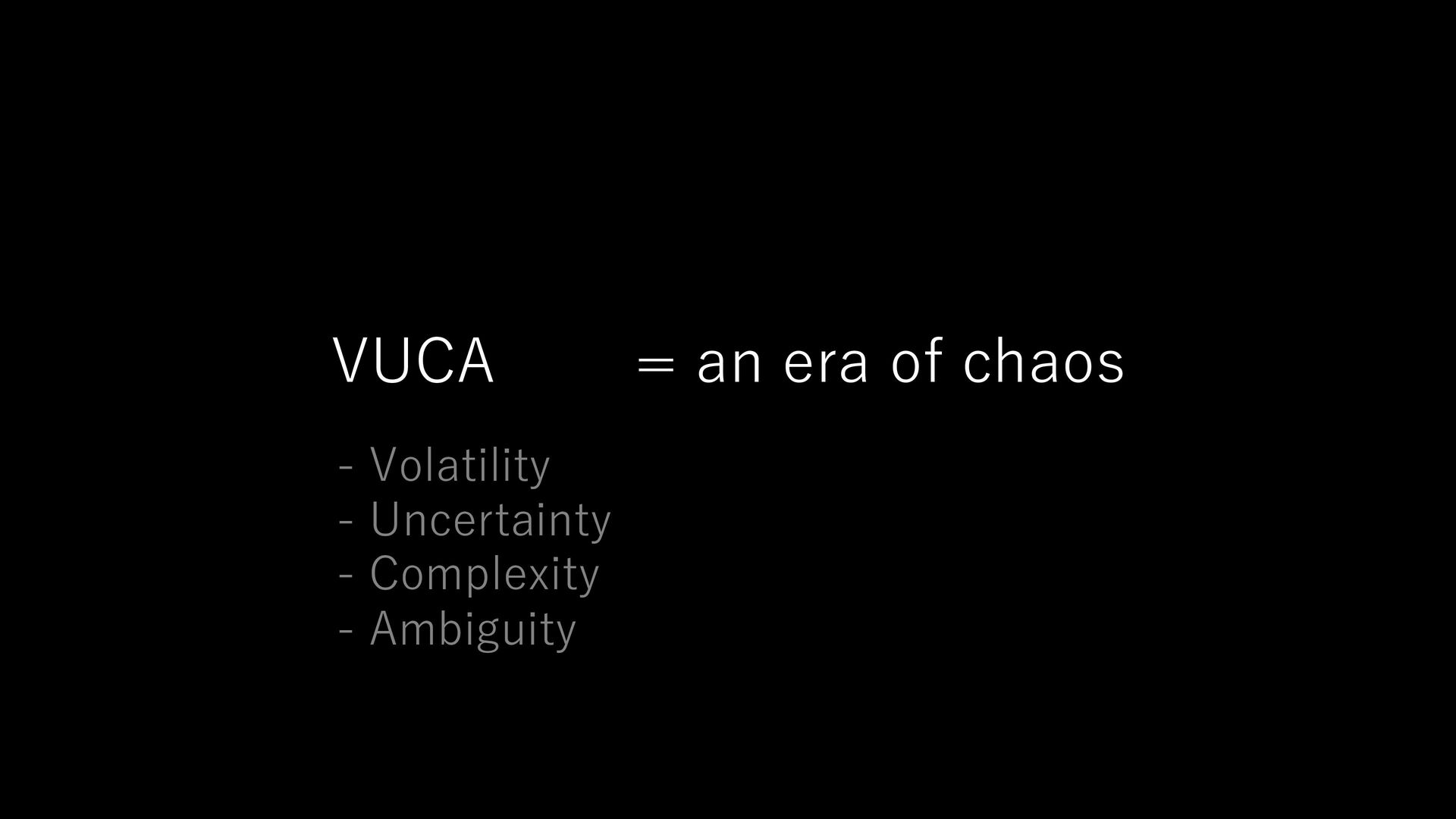 VUCA = an era of chaos

- Volatility
- Uncertainty
- Complexity
- Ambiguity